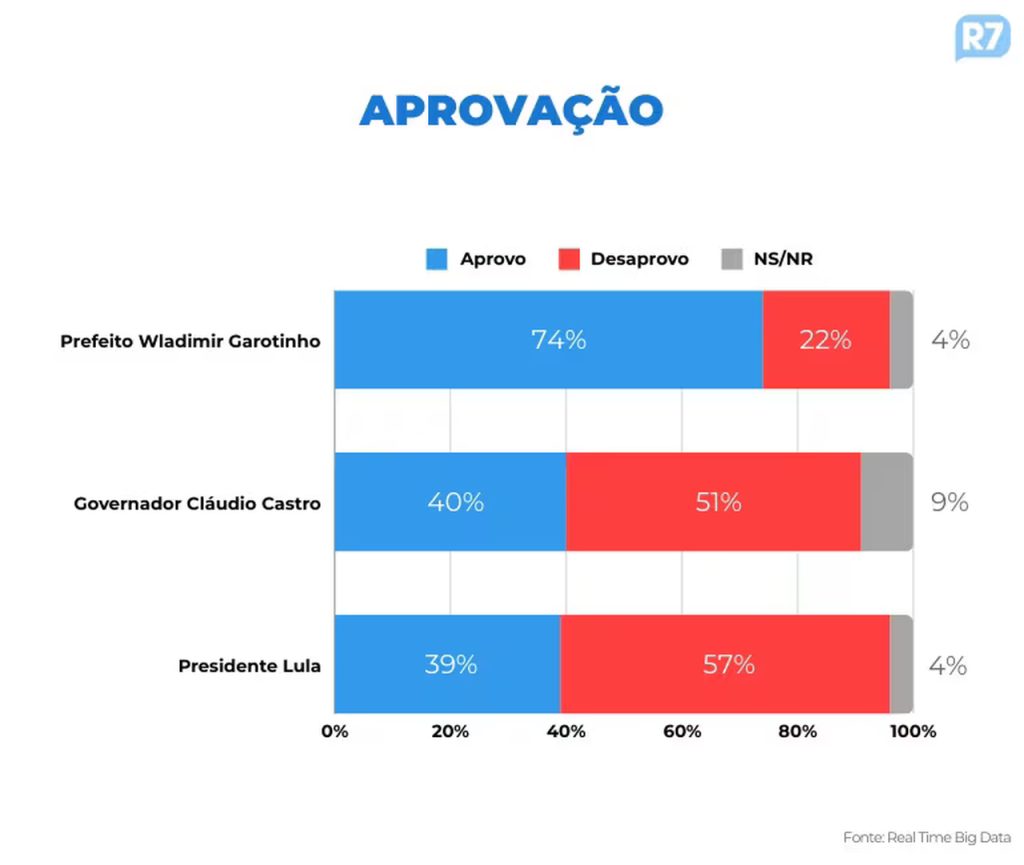 R7

APROVAÇÃO

Aprovo Desaprovo NS/NR

Prefeito Wladimir Garotinho 74% 22% 4%

Governador Cláudio Castro 40% 51% 9%

Presidente Lula 39% 57% 4%

0% 20% 40% 60% 80% 100%

Fonte: Real Time Big Data